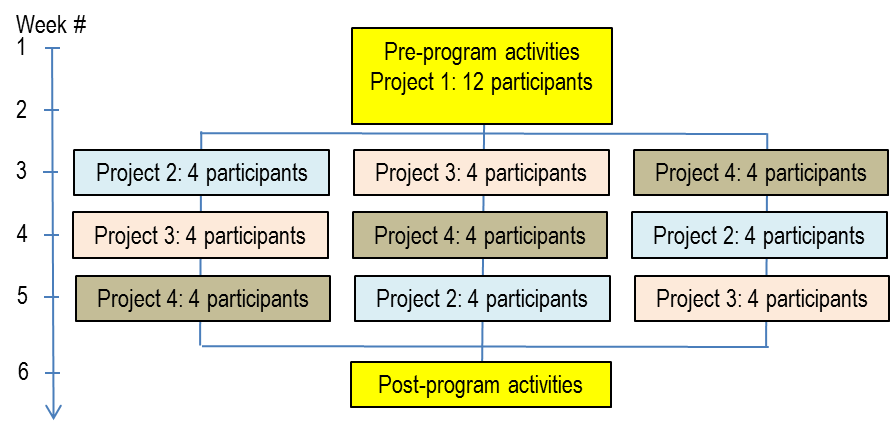 Week #
1
2
3
4
5
6

Pre-program activities
Project 1: 12 participants

Project 2: 4 participants
Project 3: 4 participants
Project 4: 4 participants

Project 3: 4 participants
Project 4: 4 participants
Project 2: 4 participants

Project 4: 4 participants
Project 2: 4 participants
Project 3: 4 participants

Post-program activities